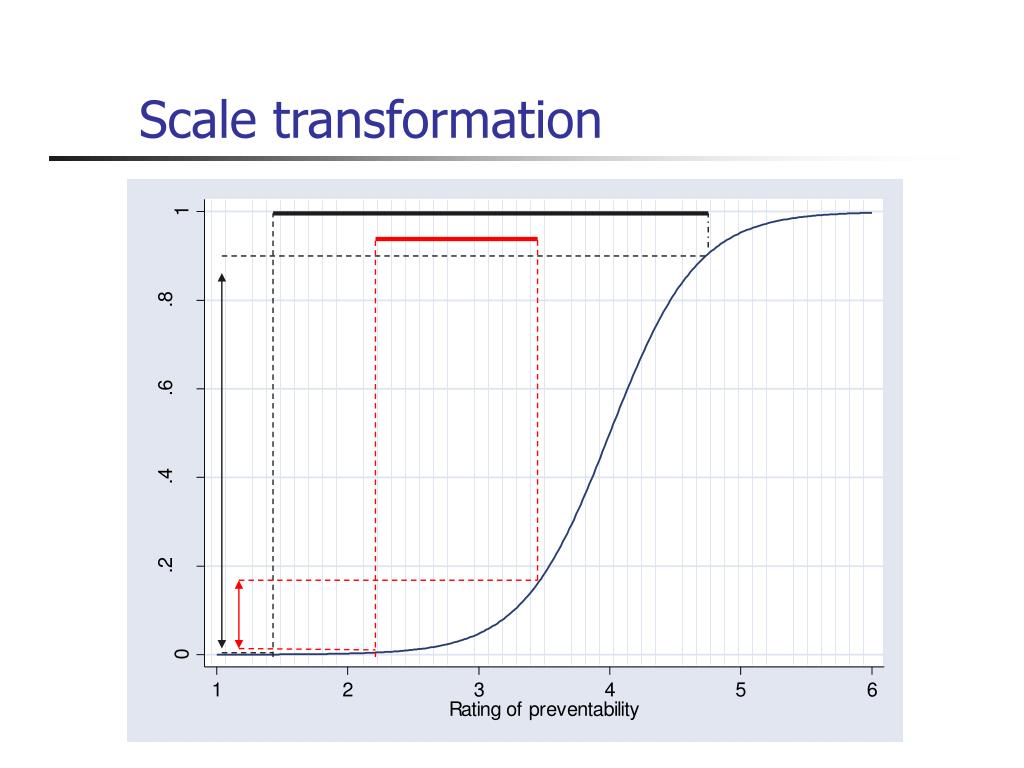 Scale transformation

1
.8
.6
.4
.2
0

1 2 3 4 5 6
Rating of preventability